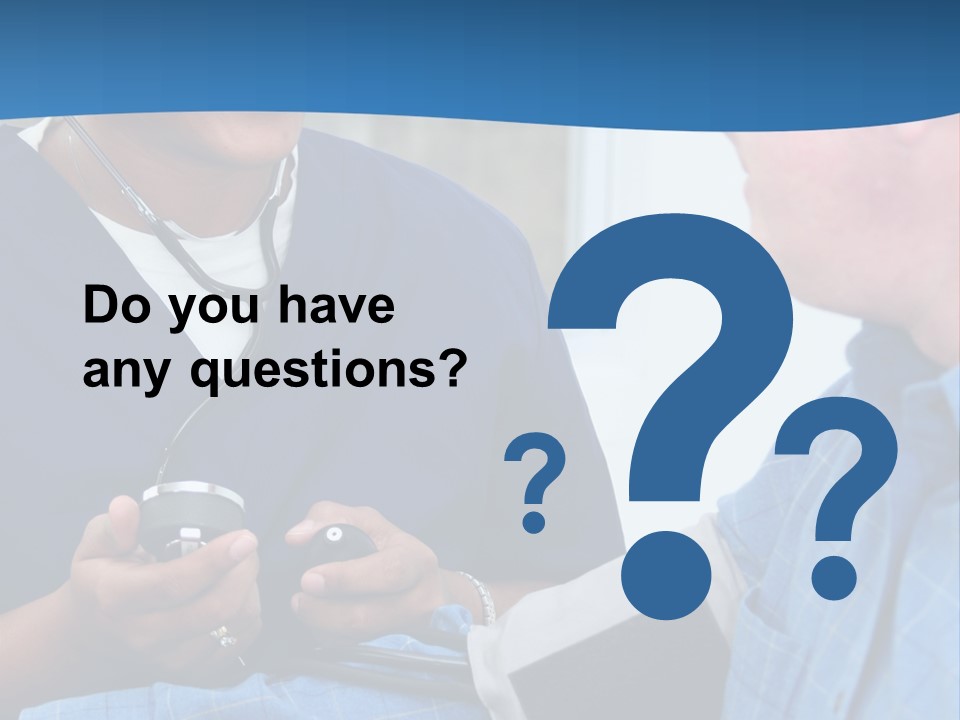 Do you have any questions?

?
?
?